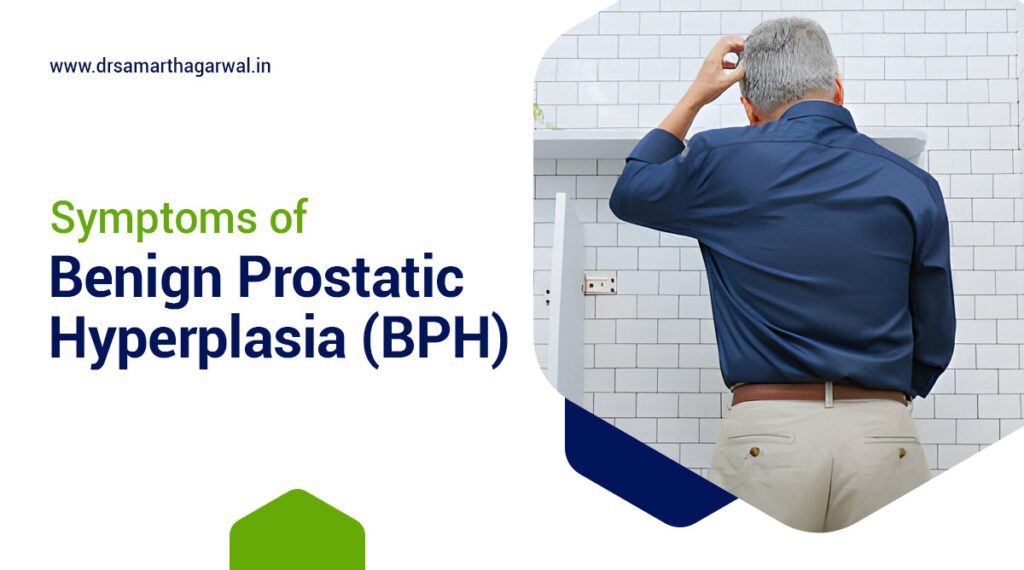 www.drsamarthagarwal.in

Symptoms of
Benign Prostatic Hyperplasia (BPH)